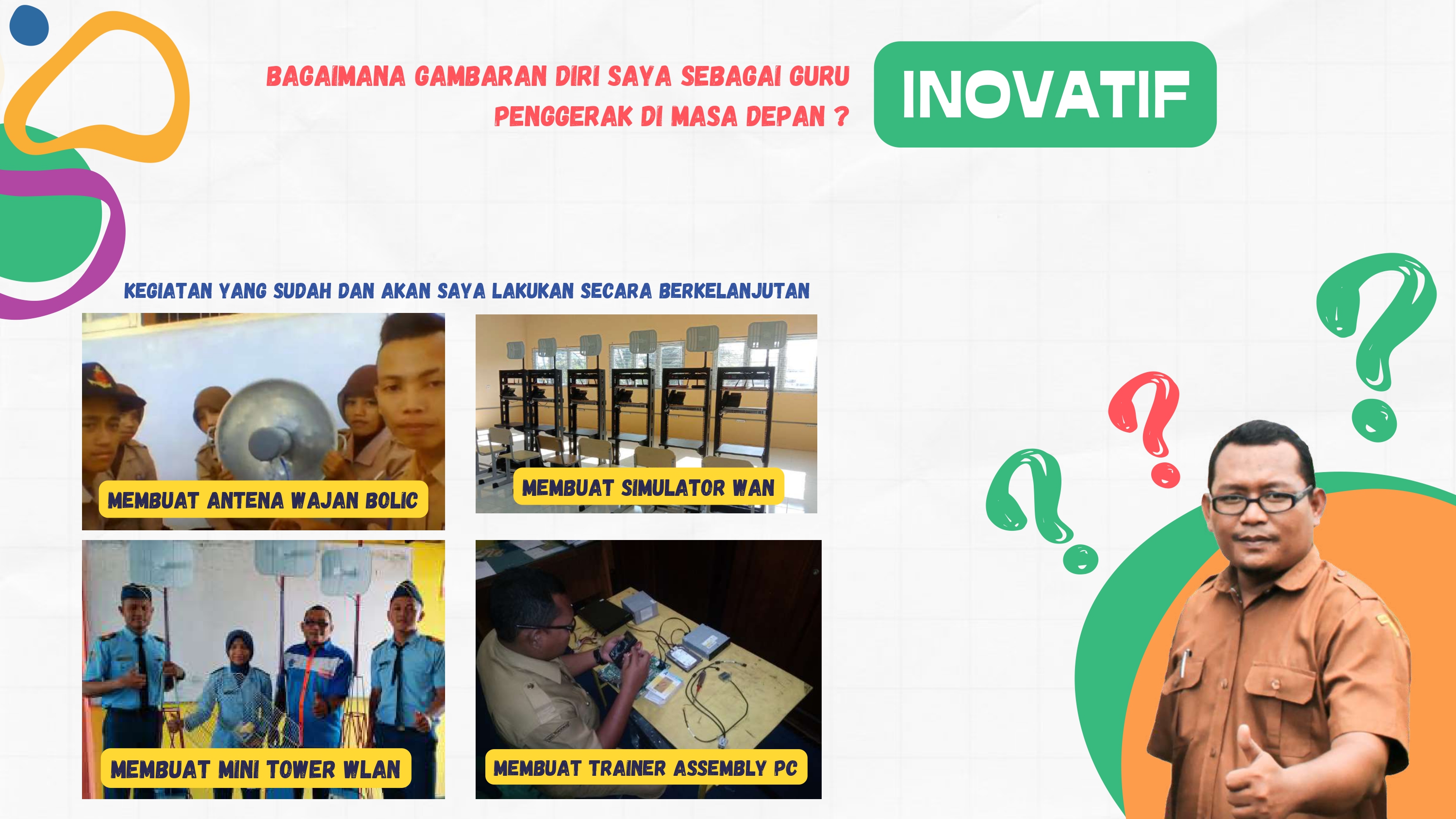 BAGAIMANA GAMBARAN DIRI SAYA SEBAGAI GURU PENGGERAK DI MASA DEPAN ?

INOVATIF

KEGIATAN YANG SUDAH DAN AKAN SAYA LAKUKAN SECARA BERKELANJUTAN

MEMBUAT ANTENA WAJAN BOLIC

MEMBUAT SIMULATOR WAN

MEMBUAT MINI TOWER WLAN

MEMBUAT TRAINER ASSEMBLY PC